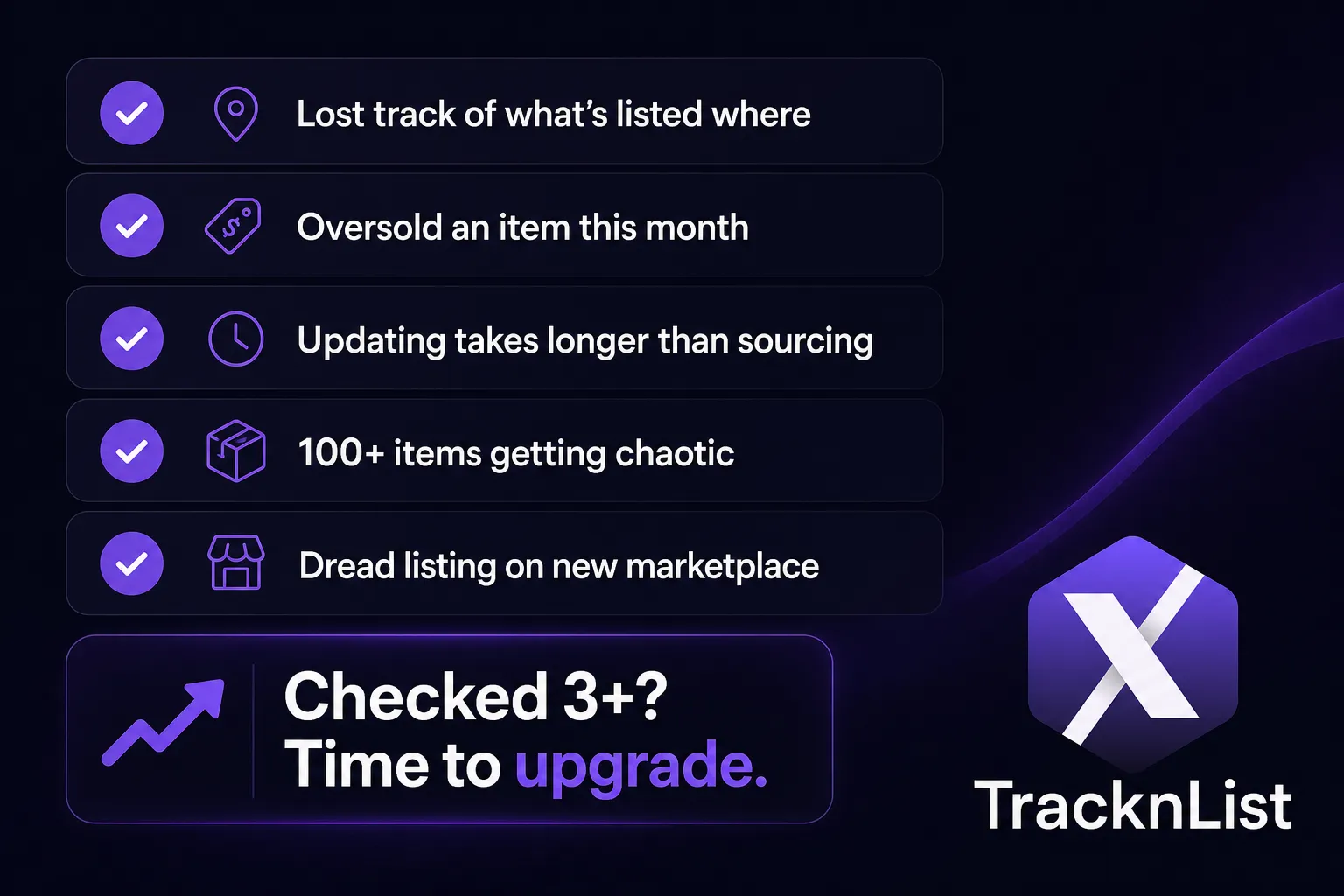 Lost track of what's listed where

Oversold an item this month

Updating takes longer than sourcing

100+ items getting chaotic

Dread listing on new marketplace

Checked 3+?
Time to upgrade.

TracknList